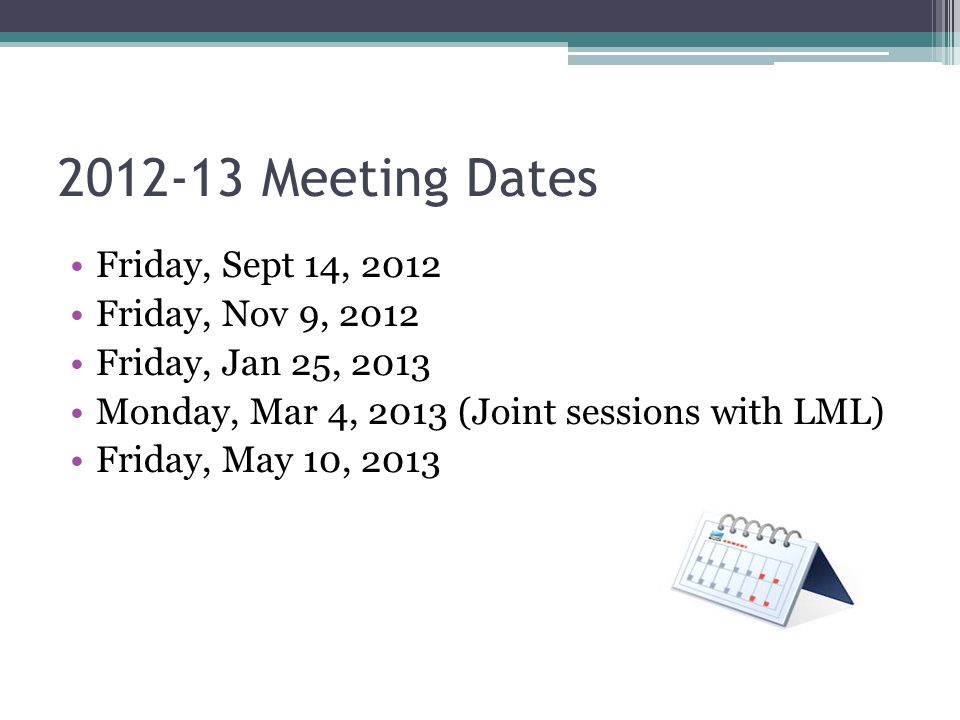 2012-13 Meeting Dates

• Friday, Sept 14, 2012
• Friday, Nov 9, 2012
• Friday, Jan 25, 2013
• Monday, Mar 4, 2013 (Joint sessions with LML)
• Friday, May 10, 2013